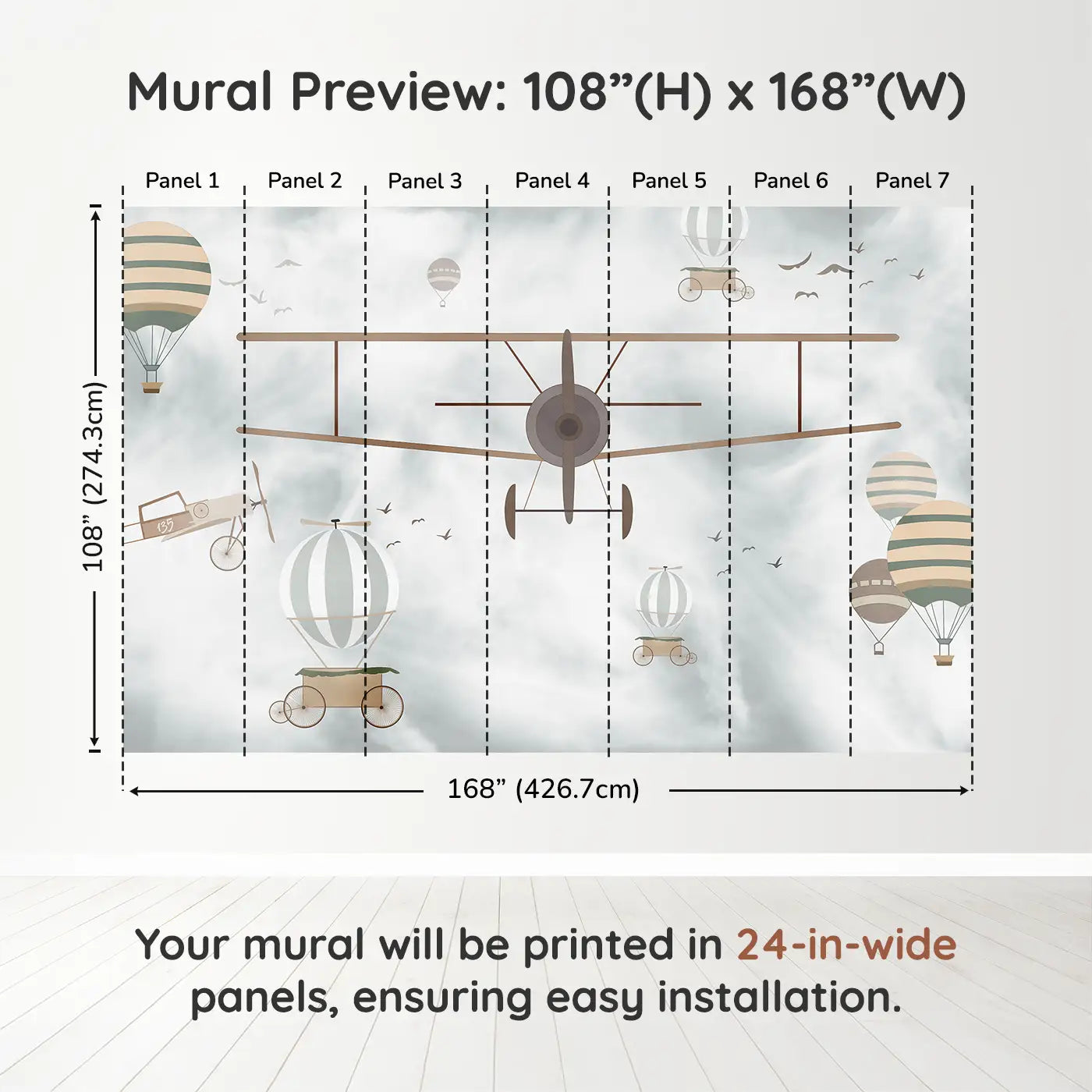 Mural Preview: 108”(H) x 168”(W)

Panel 1
Panel 2
Panel 3
Panel 4
Panel 5
Panel 6
Panel 7

108” (274.3cm)

135

168” (426.7cm)

Your mural will be printed in 24-in-wide panels, ensuring easy installation.